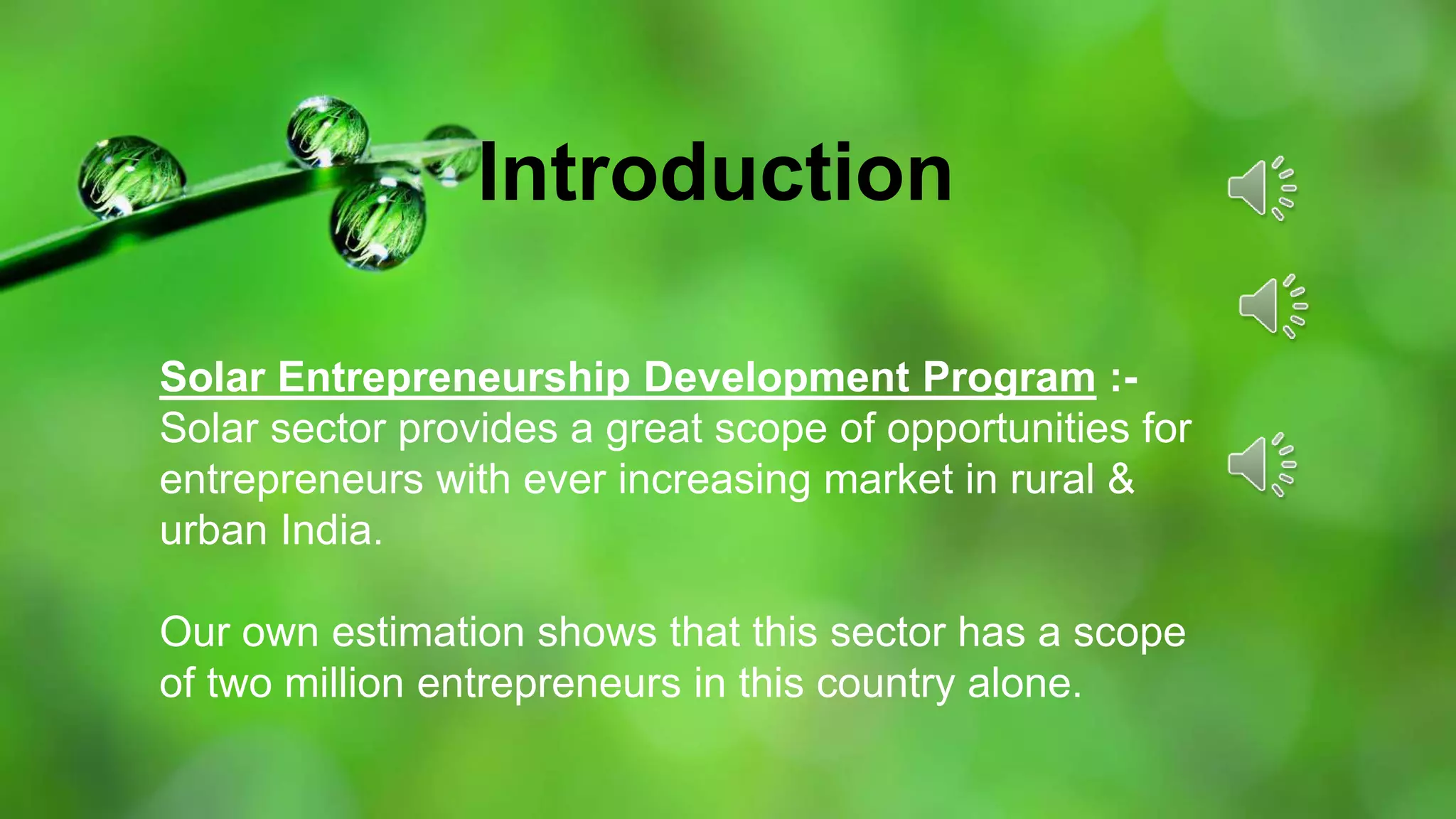 Introduction

Solar Entrepreneurship Development Program :-
Solar sector provides a great scope of opportunities for entrepreneurs with ever increasing market in rural & urban India.

Our own estimation shows that this sector has a scope of two million entrepreneurs in this country alone.